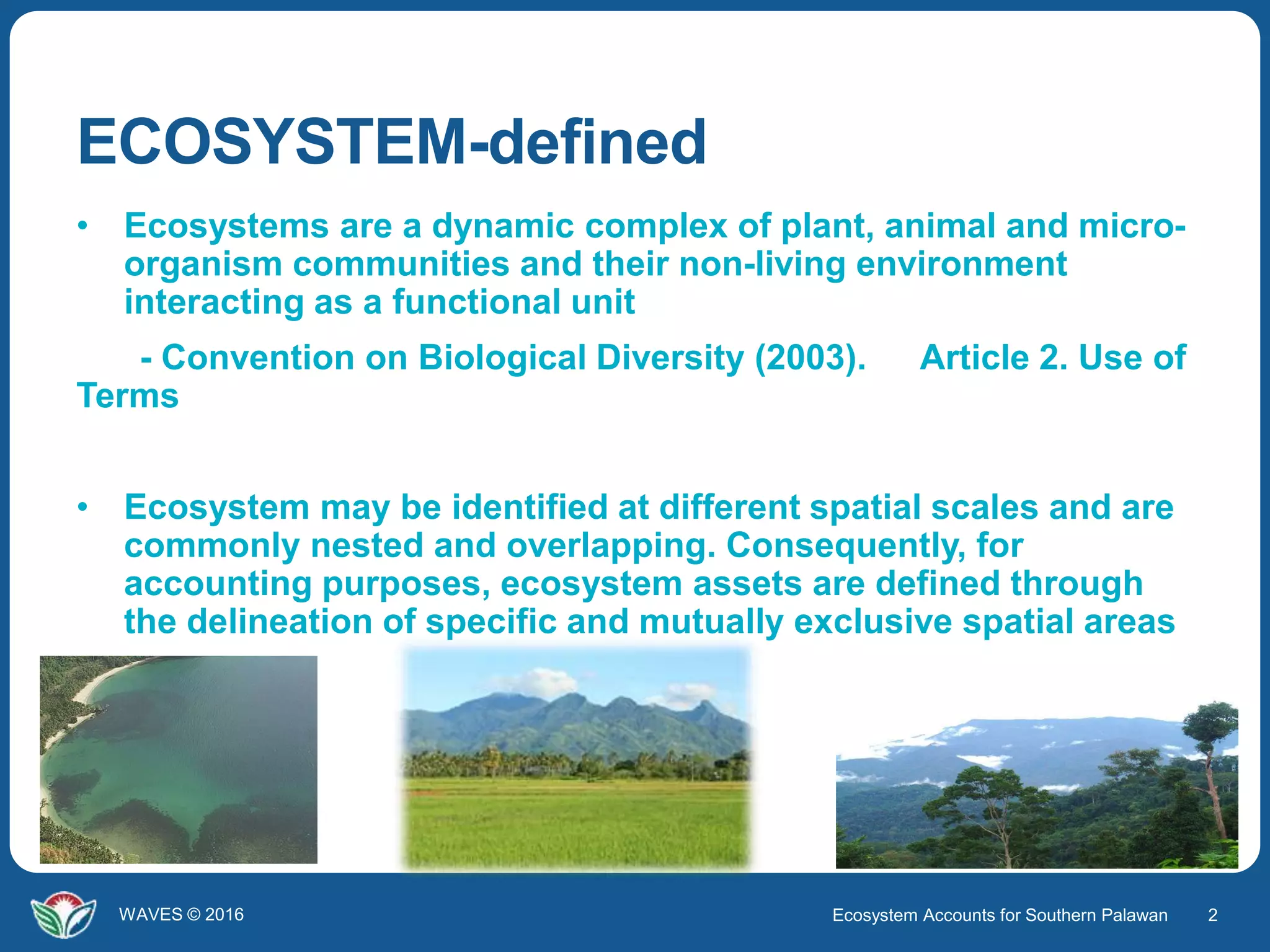 ECOSYSTEM-defined

• Ecosystems are a dynamic complex of plant, animal and micro-organism communities and their non-living environment interacting as a functional unit

- Convention on Biological Diversity (2003). Article 2. Use of Terms

• Ecosystem may be identified at different spatial scales and are commonly nested and overlapping. Consequently, for accounting purposes, ecosystem assets are defined through the delineation of specific and mutually exclusive spatial areas

WAVES © 2016

Ecosystem Accounts for Southern Palawan 2